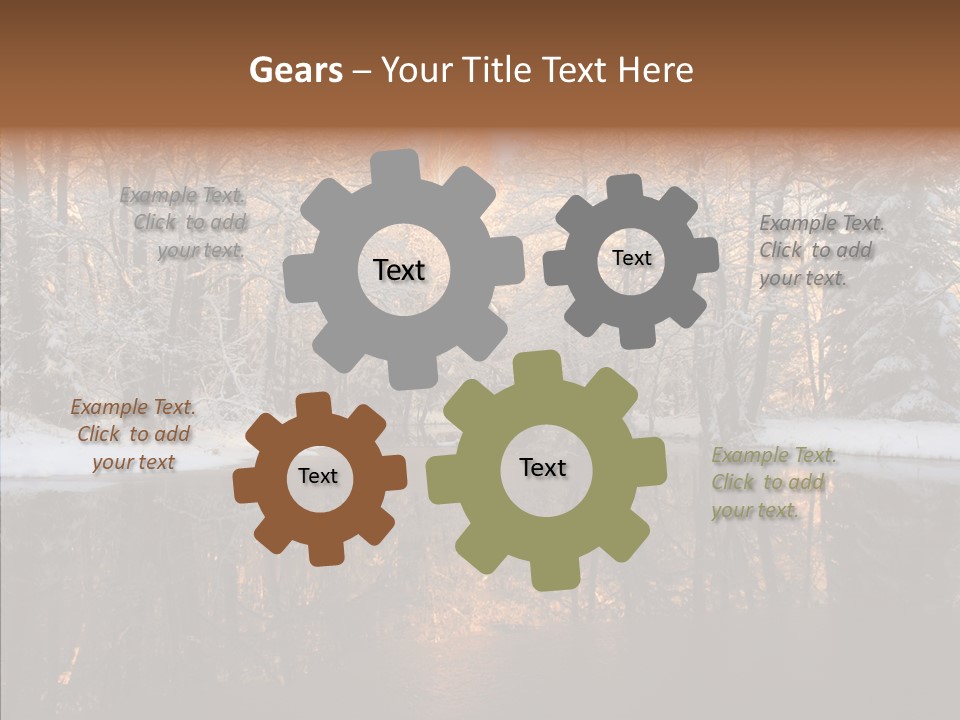 Gears – Your Title Text Here

Example Text. Click to add your text.

Text

Text

Example Text. Click to add your text.

Example Text. Click to add your text

Text

Text

Example Text. Click to add your text.